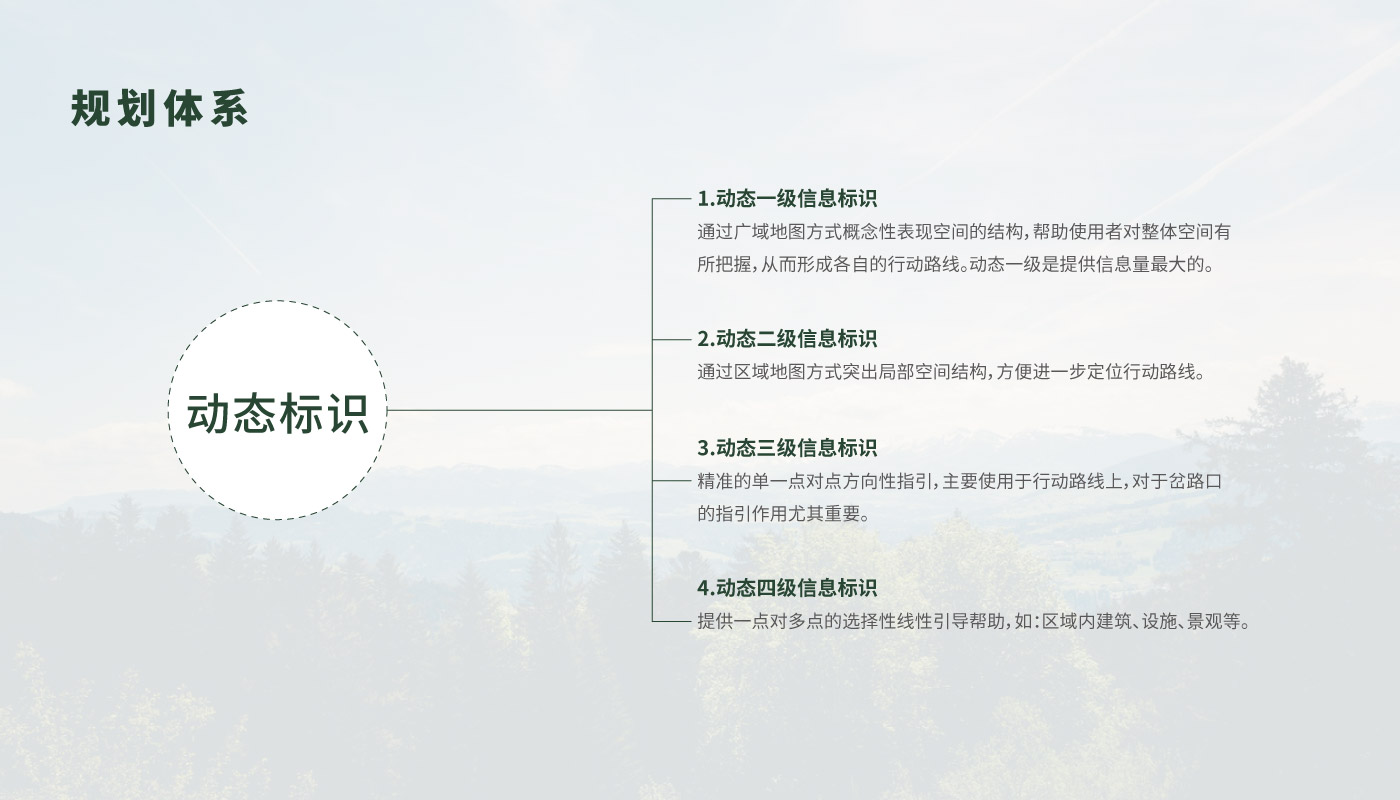 规划体系

动态标识

1.动态一级信息标识
通过广域地图方式概念性表现空间的结构，帮助使用者对整体空间有所把握，从而形成各自的行动路线。动态一级是提供信息量最大的。

2.动态二级信息标识
通过区域地图方式突出局部空间结构，方便进一步定位行动路线。

3.动态三级信息标识
精准的单一点对点方向性指引，主要使用于行动路线上，对于岔路口的指引作用尤其重要。

4.动态四级信息标识
提供一点对多点的选择性线性引导帮助，如：区域内建筑、设施、景观等。